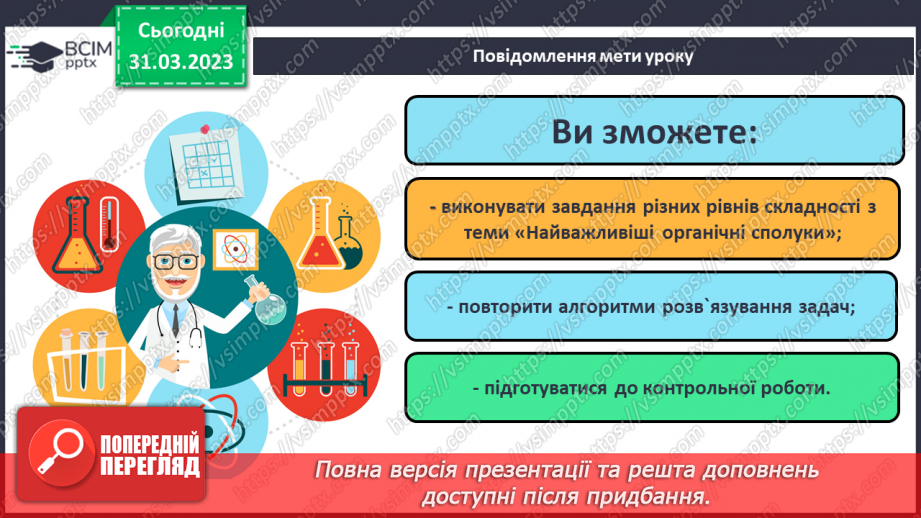 ВСІМ pptx

Сьогодні 31.03.2023

Повідомлення мети уроку

Ви зможете:

- виконувати завдання різних рівнів складності з теми «Найважливіші органічні сполуки»;

- повторити алгоритми розв`язування задач;

- підготуватися до контрольної роботи.

ПОПЕРЕДНІЙ ПЕРЕГЛЯД

Повна версія презентації та решта доповнень доступні після придбання.

https://vsimpptx.com